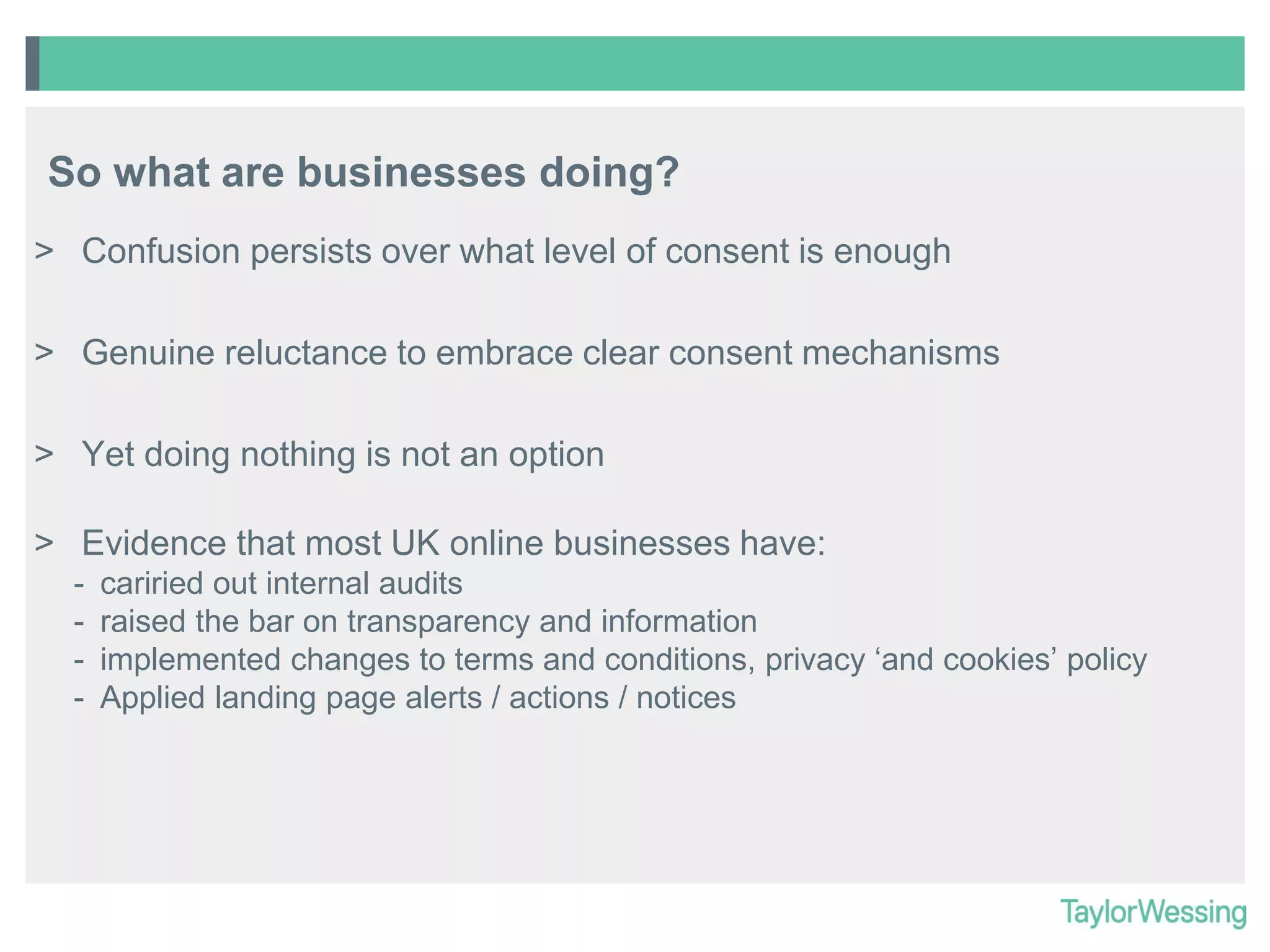 So what are businesses doing?

> Confusion persists over what level of consent is enough

> Genuine reluctance to embrace clear consent mechanisms

> Yet doing nothing is not an option

> Evidence that most UK online businesses have:
- cariried out internal audits
- raised the bar on transparency and information
- implemented changes to terms and conditions, privacy ‘and cookies’ policy
- Applied landing page alerts / actions / notices

TaylorWessing